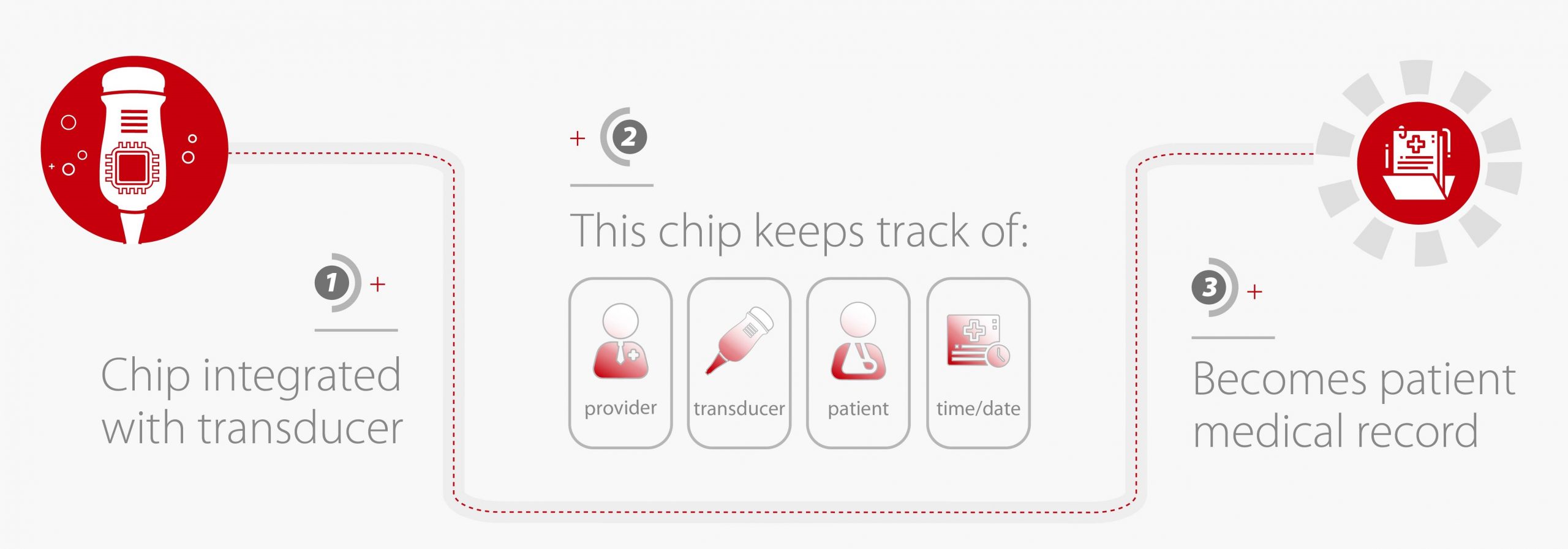 1 +

Chip integrated with transducer

+ 2

This chip keeps track of:

provider

transducer

patient

time/date

3 +

Becomes patient medical record